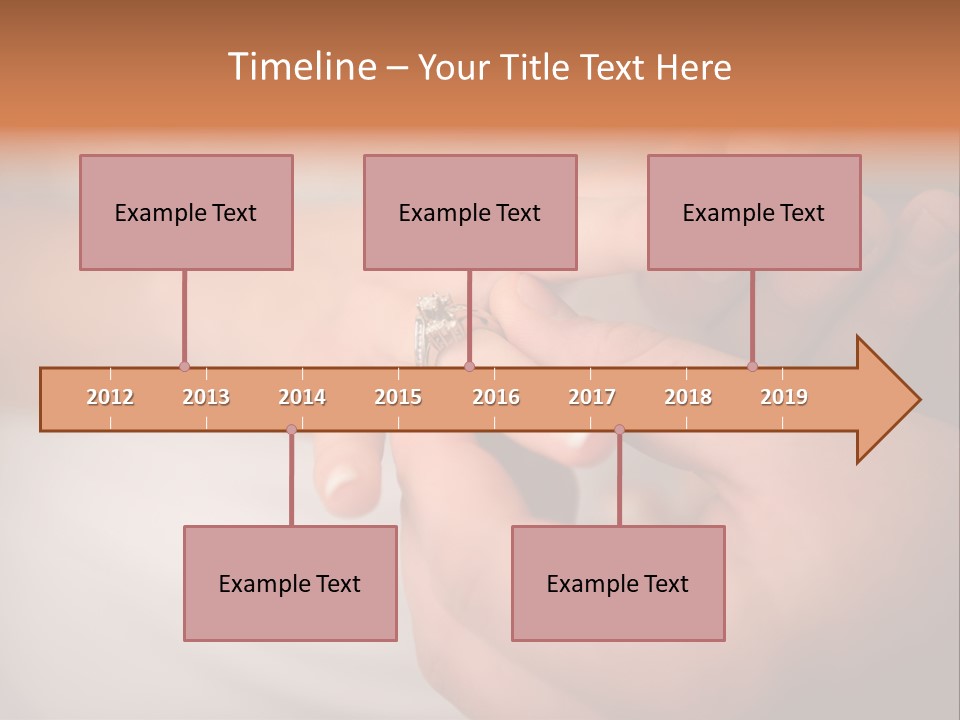 Timeline – Your Title Text Here

Example Text

Example Text

Example Text

2012 2013 2014 2015 2016 2017 2018 2019

Example Text

Example Text